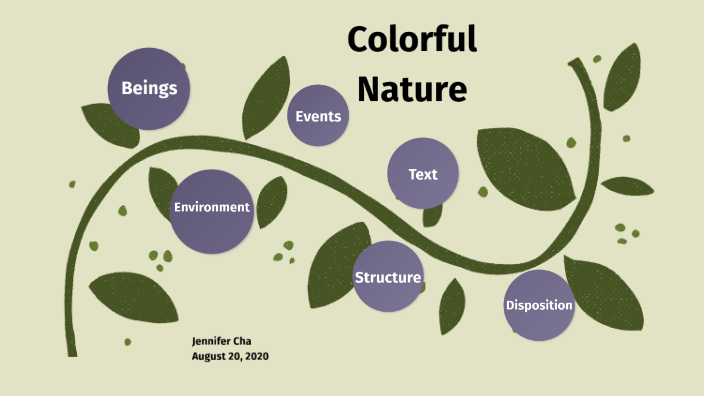 Colorful Nature

Beings

Events

Text

Environment

Structure

Disposition

Jennifer Cha
August 20, 2020